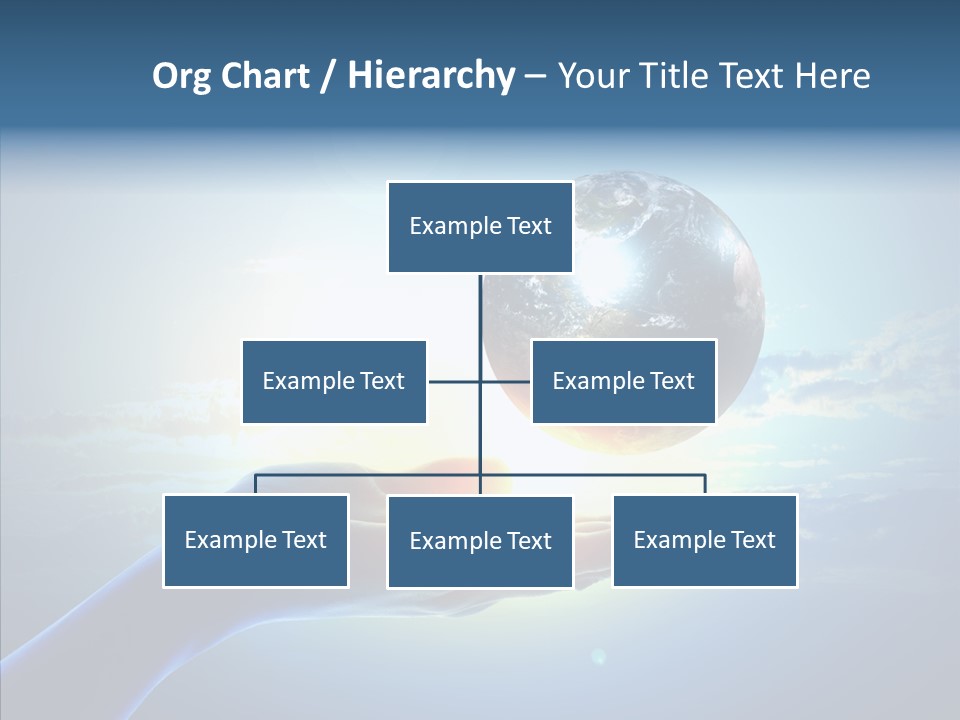 Org Chart / Hierarchy – Your Title Text Here

Example Text

Example Text

Example Text

Example Text

Example Text

Example Text